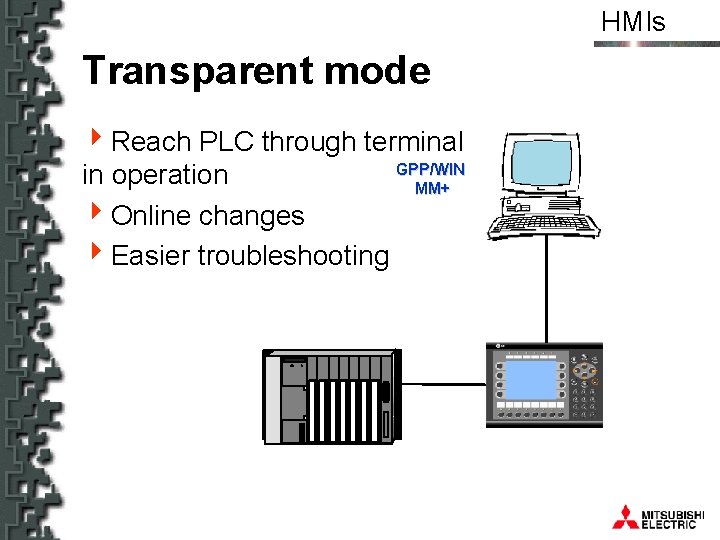 HMIs

Transparent mode

Reach PLC through terminal in operation

Online changes

Easier troubleshooting

GPP/WIN
MM+

MITSUBISHI
ELECTRIC